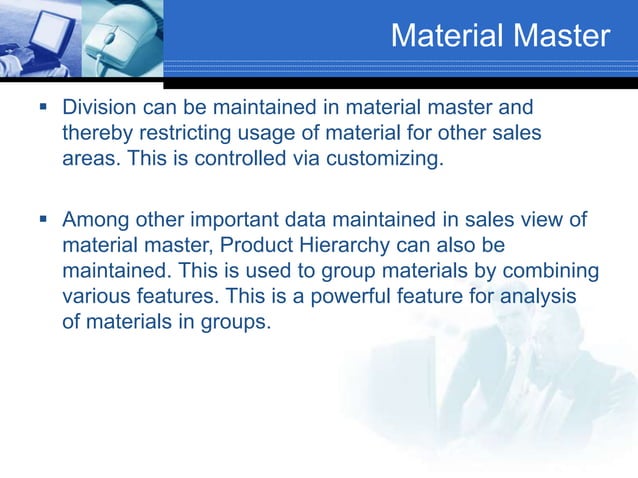 Material Master

▪ Division can be maintained in material master and thereby restricting usage of material for other sales areas. This is controlled via customizing.

▪ Among other important data maintained in sales view of material master, Product Hierarchy can also be maintained. This is used to group materials by combining various features. This is a powerful feature for analysis of materials in groups.